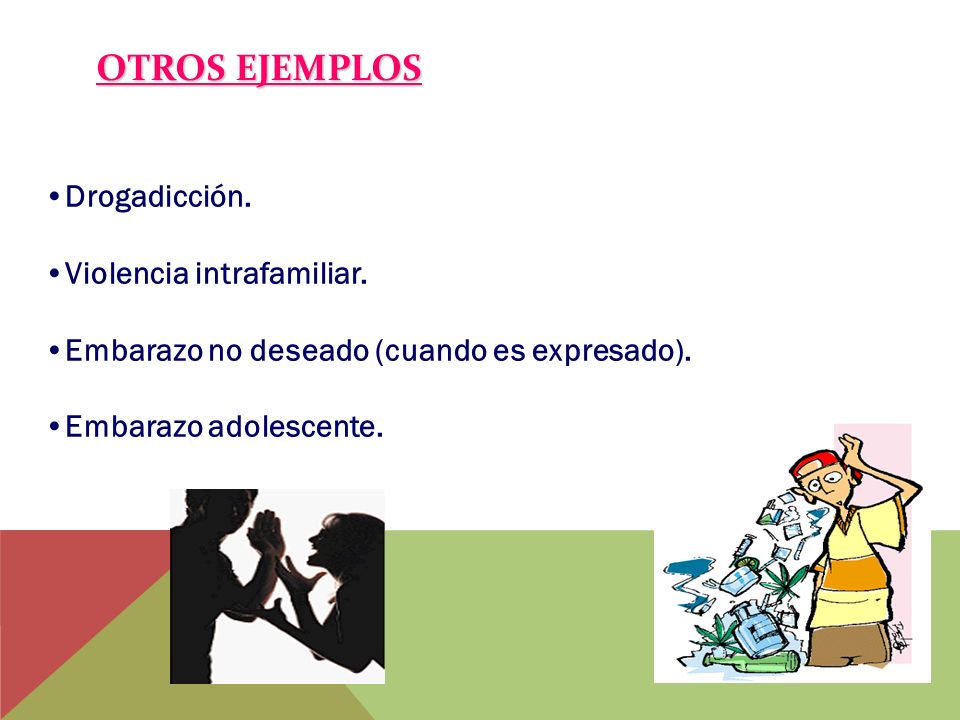 OTROS EJEMPLOS

•Drogadicción.

•Violencia intrafamiliar.

•Embarazo no deseado (cuando es expresado).

•Embarazo adolescente.